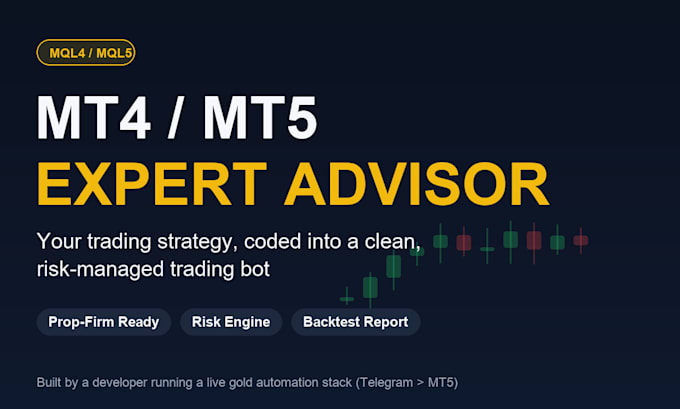 MQL4 / MQL5

MT4 / MT5
EXPERT ADVISOR

Your trading strategy, coded into a clean, risk-managed trading bot

Prop-Firm Ready
Risk Engine
Backtest Report

Built by a developer running a live gold automation stack (Telegram > MT5)